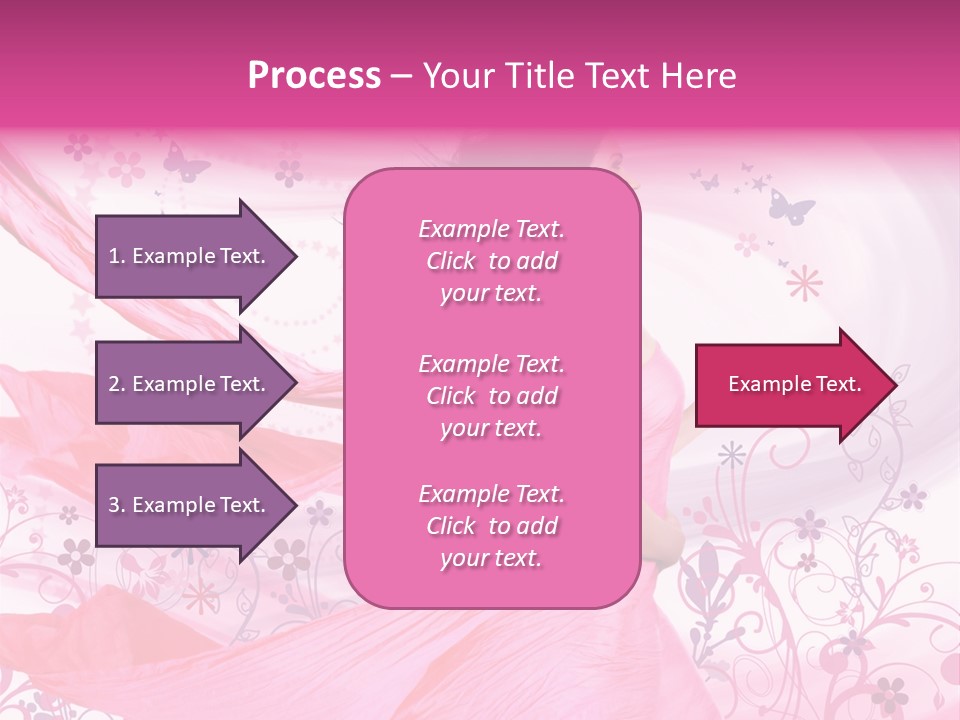 Process – Your Title Text Here

1. Example Text.

2. Example Text.

3. Example Text.

Example Text. Click to add your text.

Example Text. Click to add your text.

Example Text. Click to add your text.

Example Text.